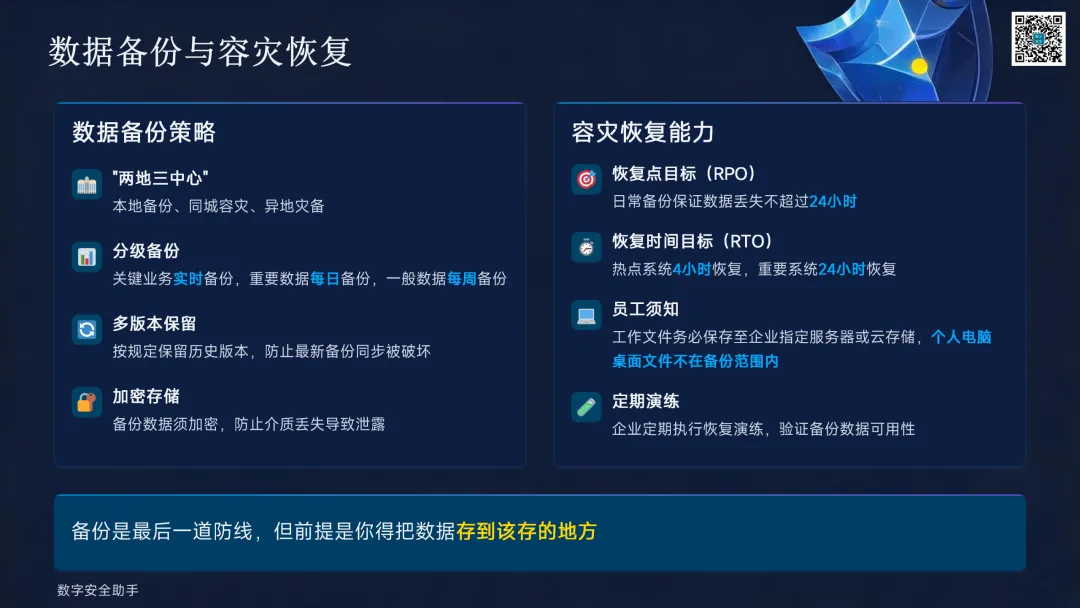 数据备份与容灾恢复

数据备份策略

"两地三中心"
本地备份、同城容灾、异地灾备

分级备份
关键业务实时备份，重要数据每日备份，一般数据每周备份

多版本保留
按规定保留历史版本，防止最新备份同步被破坏

加密存储
备份数据须加密，防止介质丢失导致泄露

容灾恢复能力

恢复点目标（RPO）
日常备份保证数据丢失不超过24小时

恢复时间目标（RTO）
热点系统4小时恢复，重要系统24小时恢复

员工须知
工作文件务必保存至企业指定服务器或云存储，个人电脑桌面文件不在备份范围内

定期演练
企业定期执行恢复演练，验证备份数据可用性

备份是最后一道防线，但前提是你得把数据存到该存的地方

数字安全助手